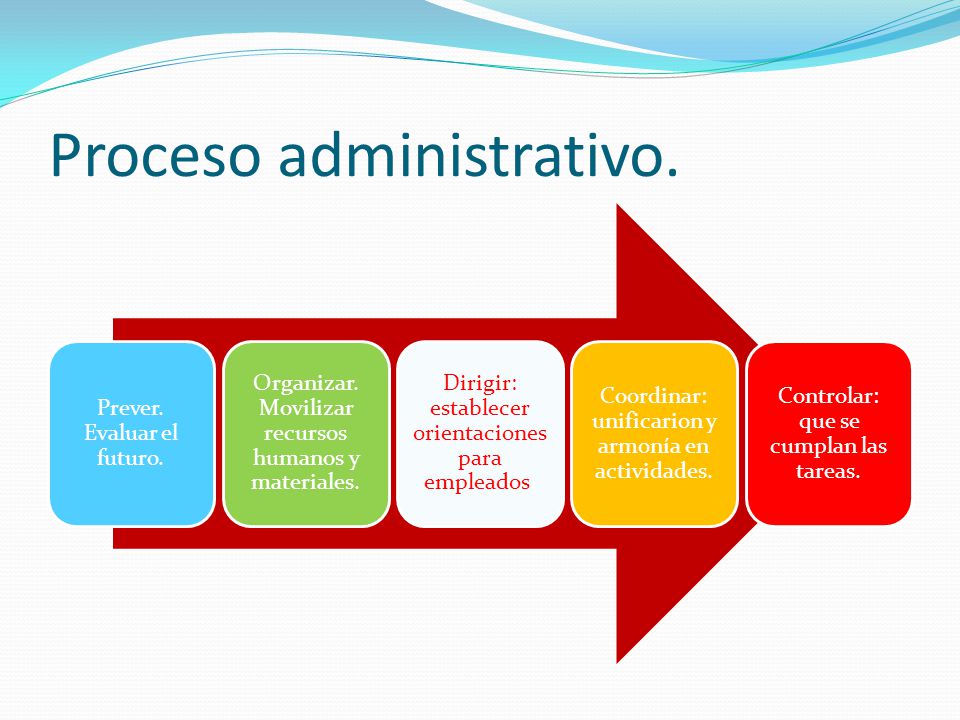 Proceso administrativo.

Prever. Evaluar el futuro.

Organizar. Movilizar recursos humanos y materiales.

Dirigir: establecer orientaciones para empleados

Coordinar: unificarion y armonía en actividades.

Controlar: que se cumplan las tareas.